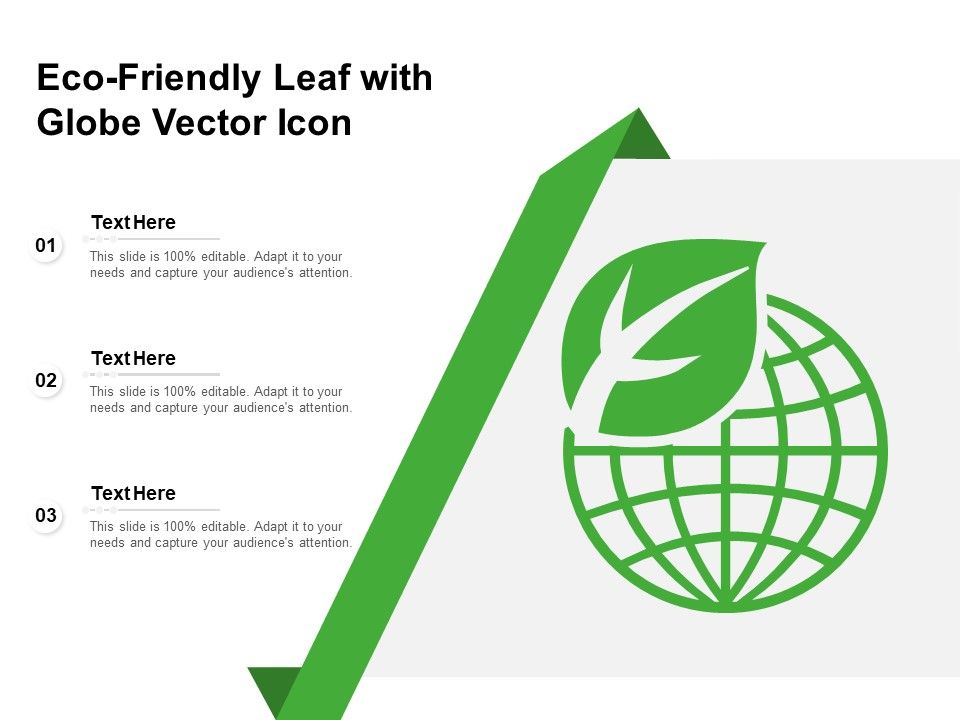 Eco-Friendly Leaf with Globe Vector Icon

01
Text Here
This slide is 100% editable. Adapt it to your needs and capture your audience's attention.

02
Text Here
This slide is 100% editable. Adapt it to your needs and capture your audience's attention.

03
Text Here
This slide is 100% editable. Adapt it to your needs and capture your audience's attention.